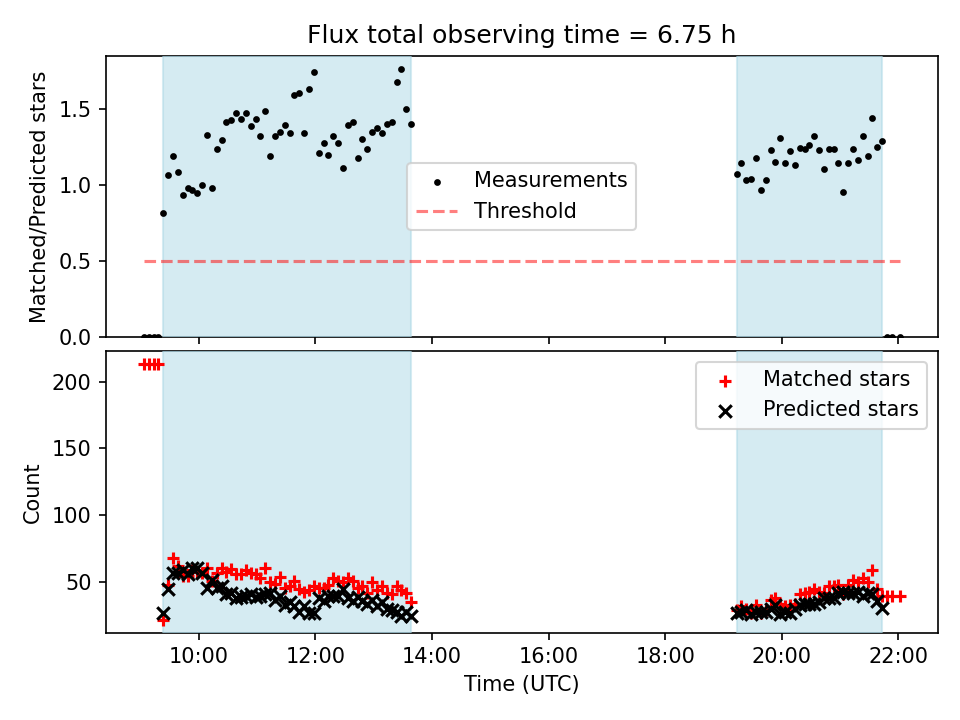 Flux total observing time = 6.75 h

Matched/Predicted stars

1.5
1.0
0.5
0.0

Measurements
Threshold

Count

200
150
100
50

Matched stars
Predicted stars

10:00
12:00
14:00
16:00
18:00
20:00
22:00

Time (UTC)